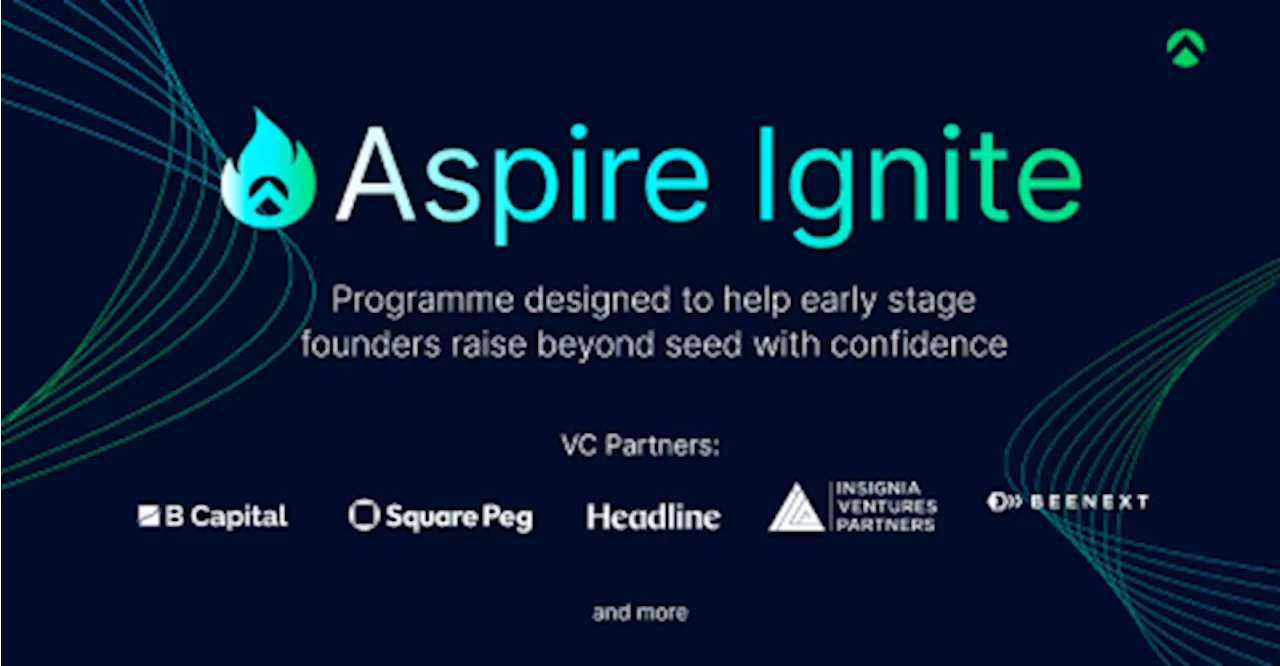 Aspire Ignite

Programme designed to help early stage founders raise beyond seed with confidence

VC Partners:

B Capital

Square Peg

Headline

INSIGNIA VENTURES PARTNERS

BEENEXT

and more